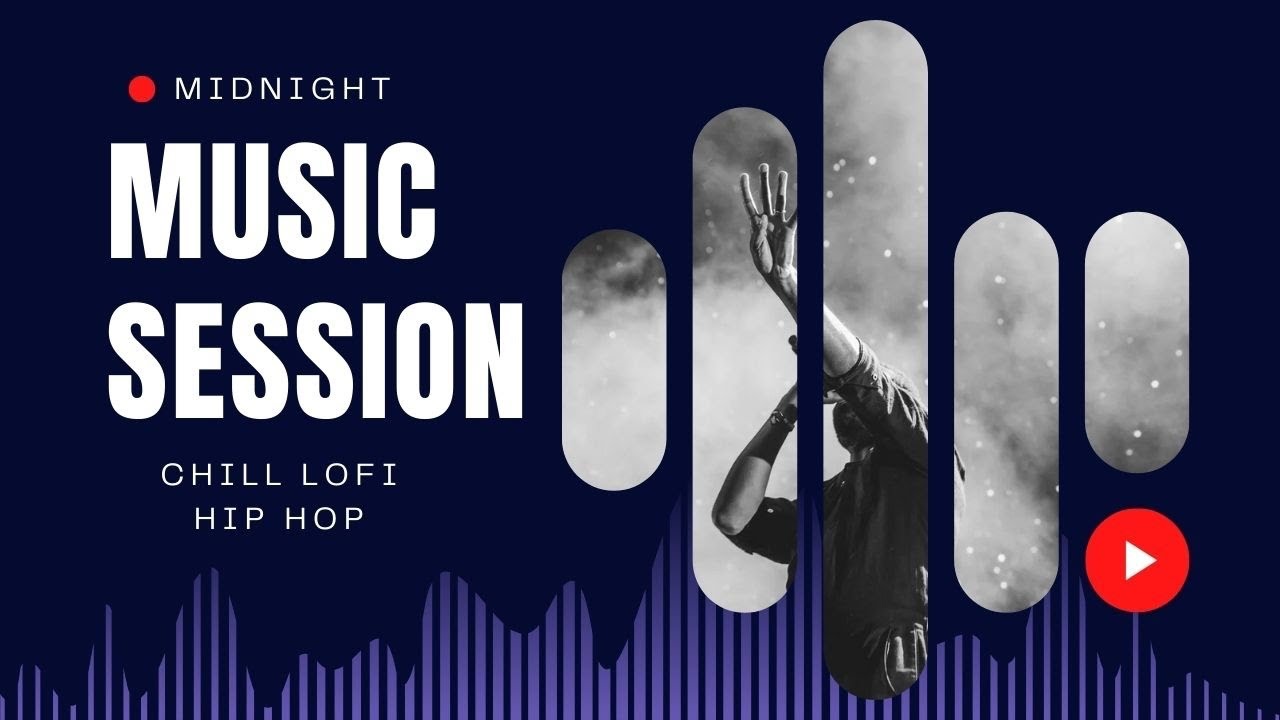 MIDNIGHT

MUSIC SESSION

CHILL LOFI HIP HOP